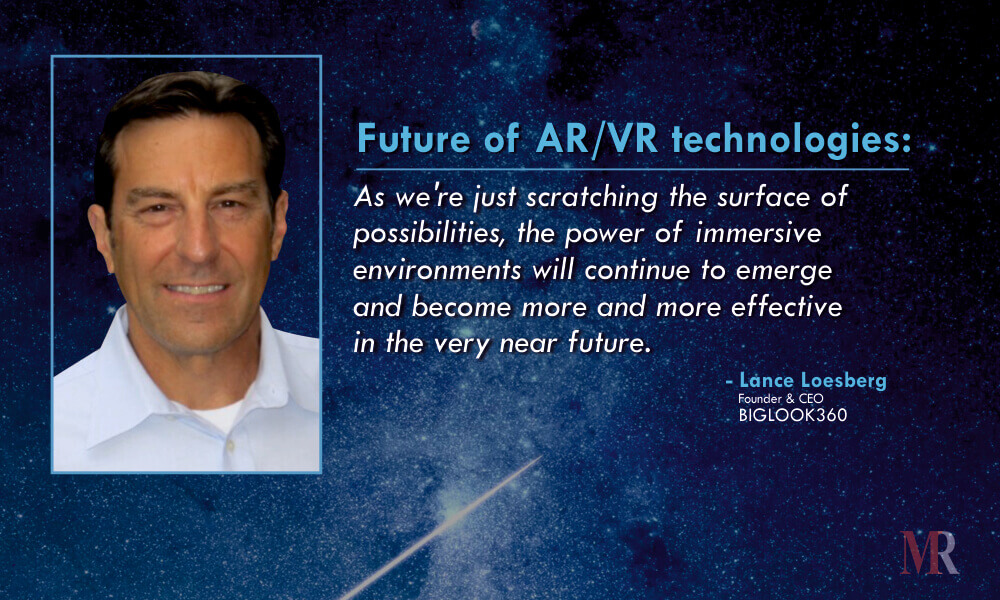 Future of AR/VR technologies:

As we're just scratching the surface of possibilities, the power of immersive environments will continue to emerge and become more and more effective in the very near future.

- Lance Loesberg
Founder & CEO
BIGLOOK360

MR